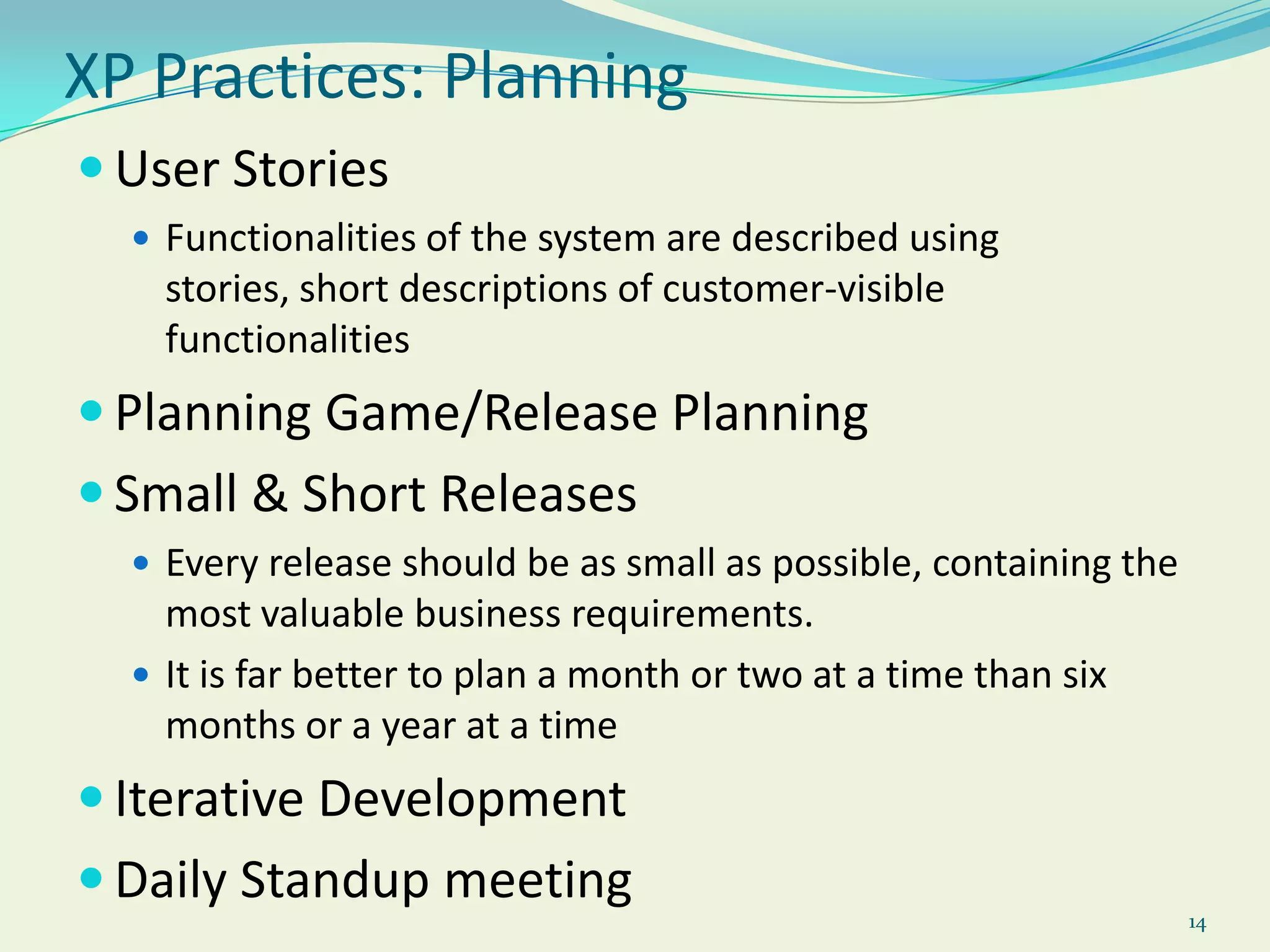 XP Practices: Planning

- User Stories
  - Functionalities of the system are described using stories, short descriptions of customer-visible functionalities
- Planning Game/Release Planning
- Small & Short Releases
  - Every release should be as small as possible, containing the most valuable business requirements.
  - It is far better to plan a month or two at a time than six months or a year at a time
- Iterative Development
- Daily Standup meeting

14